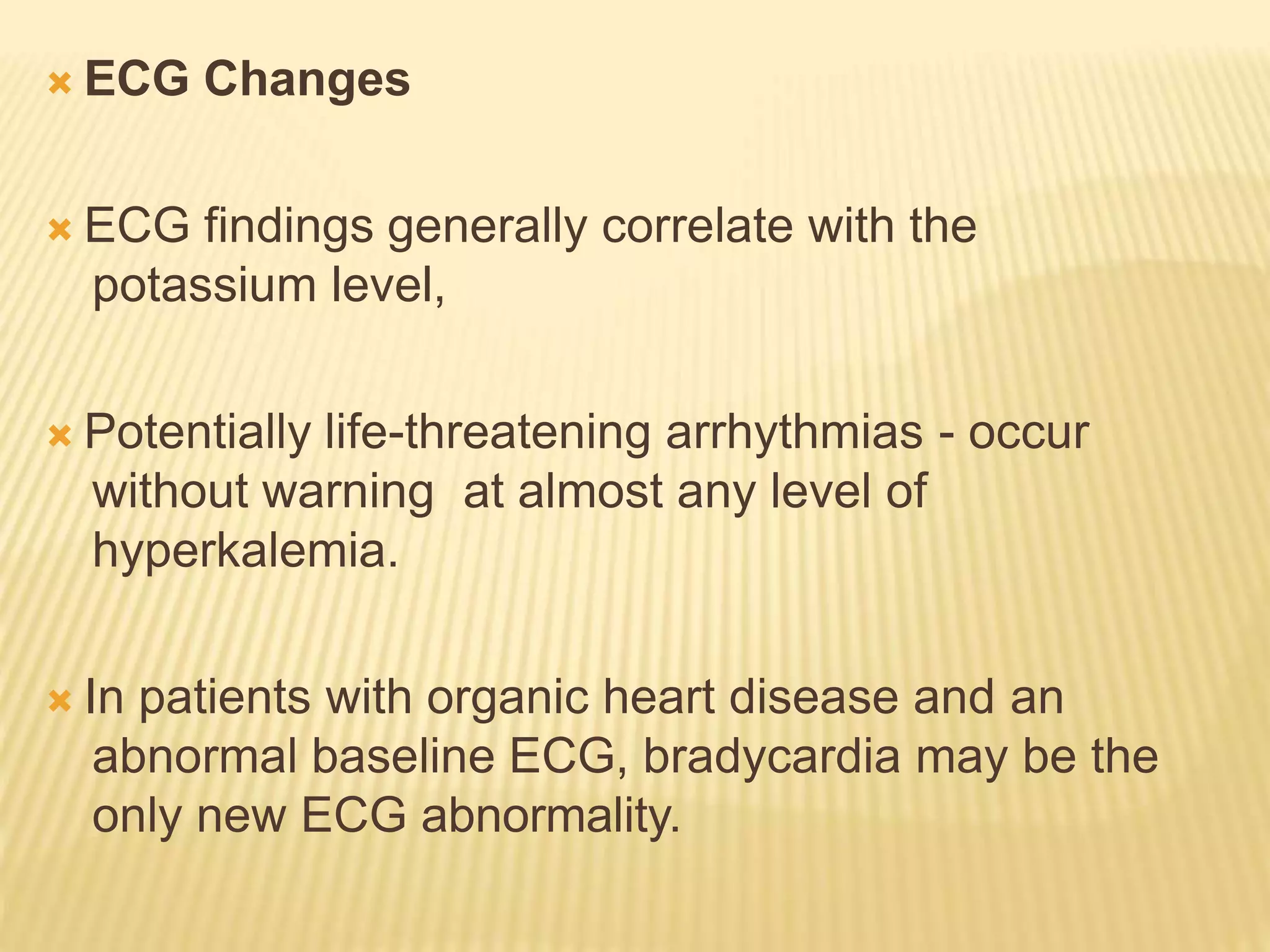 ECG Changes

ECG findings generally correlate with the potassium level,

Potentially life-threatening arrhythmias - occur without warning  at almost any level of hyperkalemia.

In patients with organic heart disease and an abnormal baseline ECG, bradycardia may be the only new ECG abnormality.